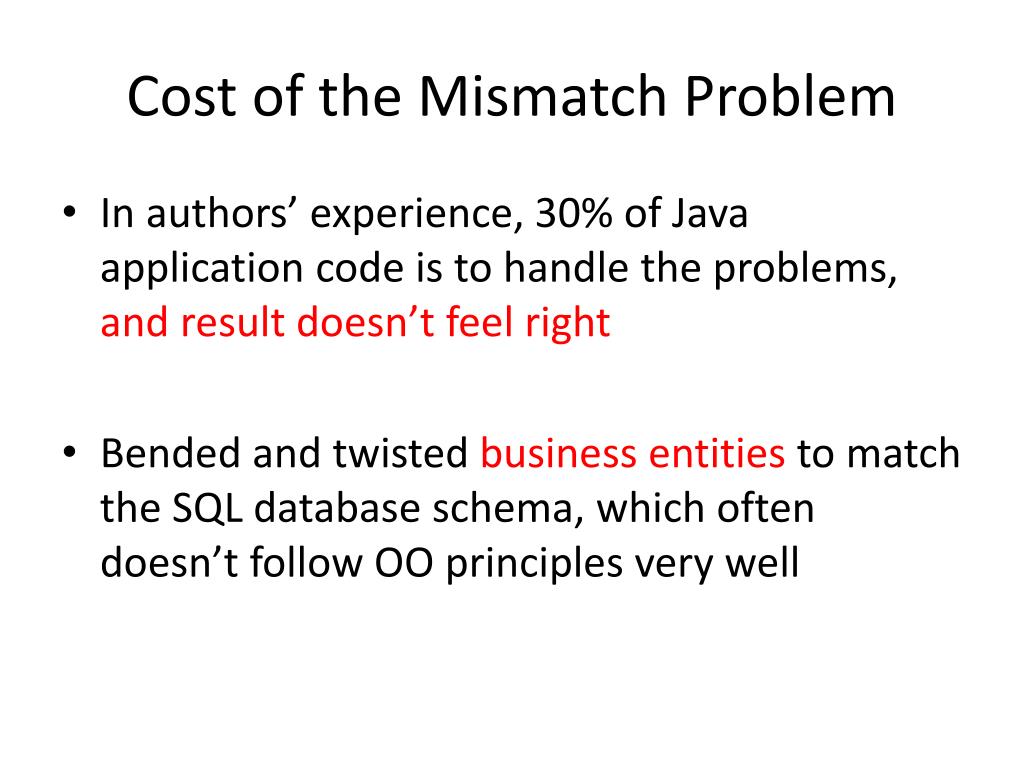 Cost of the Mismatch Problem

• In authors’ experience, 30% of Java application code is to handle the problems, and result doesn’t feel right

• Bended and twisted business entities to match the SQL database schema, which often doesn’t follow OO principles very well